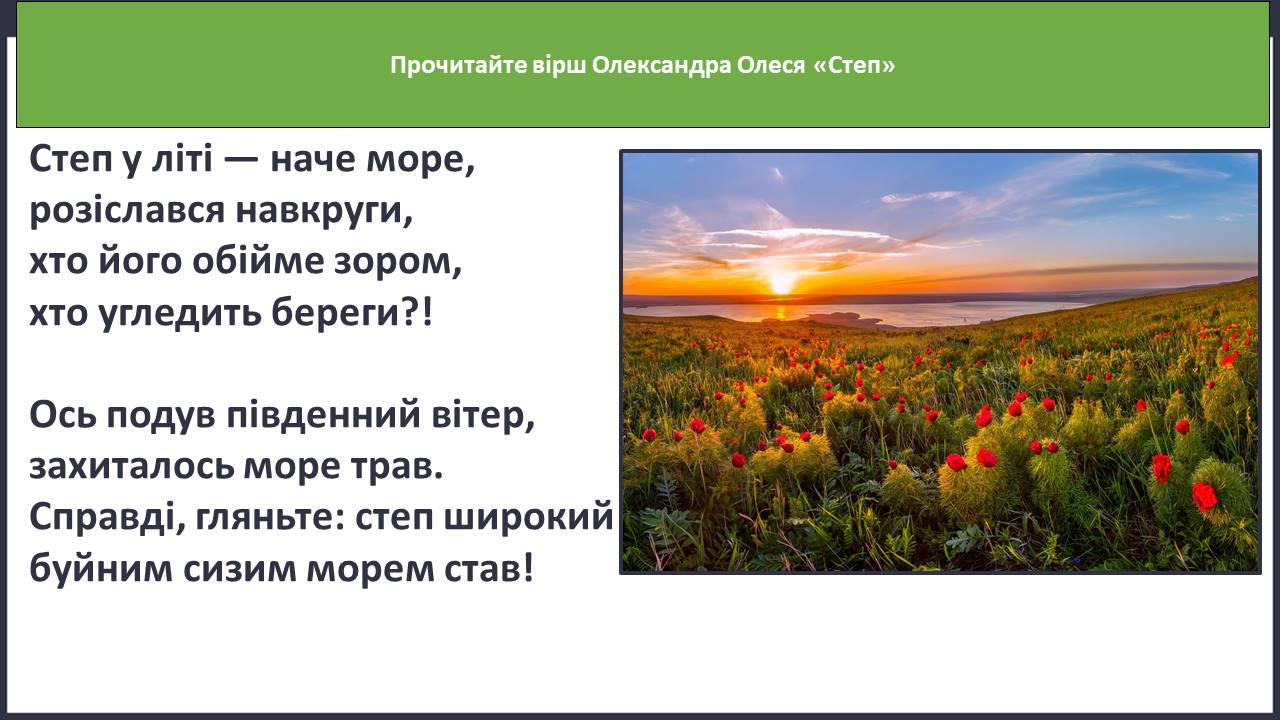 Прочитайте вірш Олександра Олеся «Степ»

Степ у літі — наче море,
розіслався навкруги,
хто його обійме зором,
хто угледить береги?!

Ось подув південний вітер,
захиталось море трав.
Справді, гляньте: степ широкий
буйним сизим морем став!